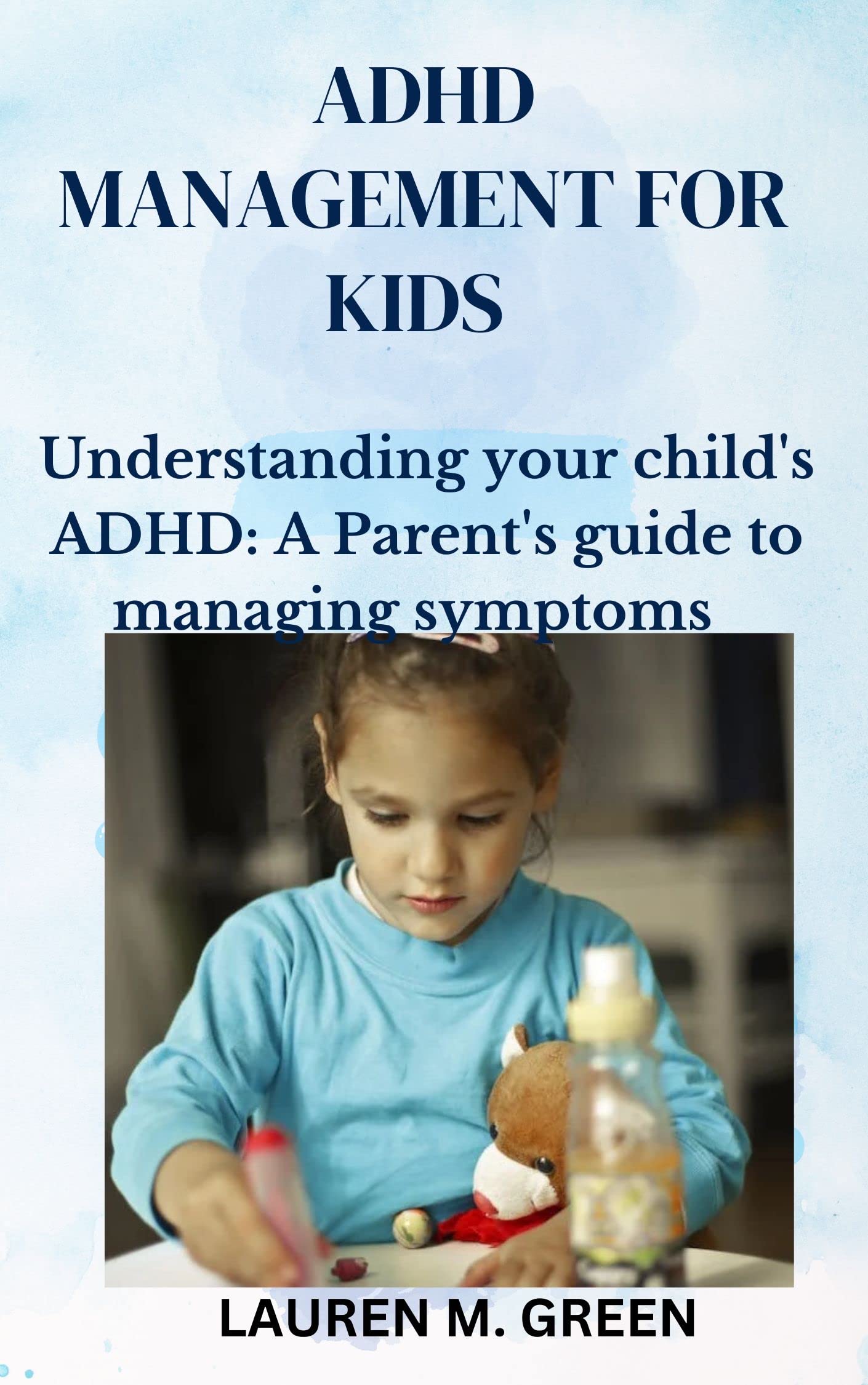 ADHD MANAGEMENT FOR KIDS

Understanding your child's ADHD: A Parent's guide to managing symptoms

LAUREN M. GREEN